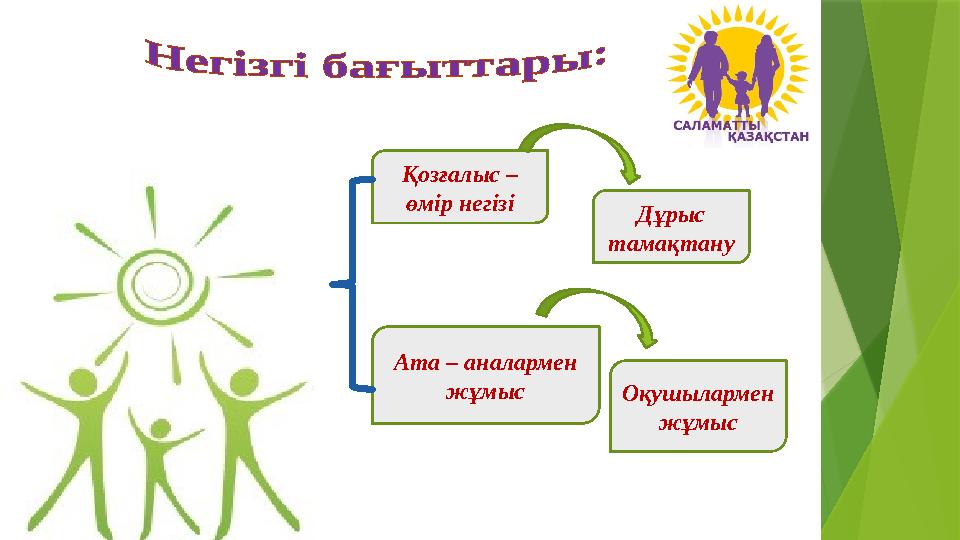 Негізгі бағыттары:

САЛАМАТТЫ ҚАЗАҚСТАН

Қозғалыс – өмір негізі

Дұрыс тамақтану

Ата – аналармен жұмыс

Оқушылармен жұмыс